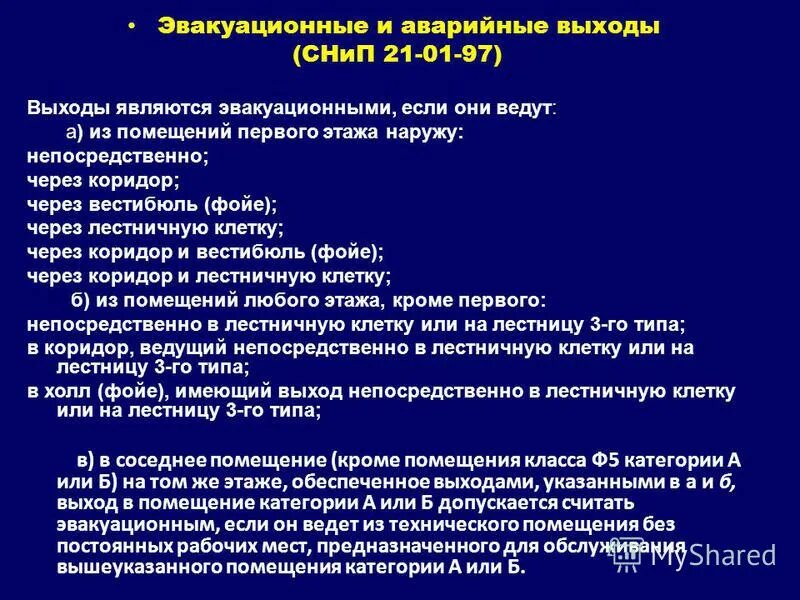 • Эвакуационные и аварийные выходы (СНиП 21-01-97)

Выходы являются эвакуационными, если они ведут:
а) из помещений первого этажа наружу:
непосредственно;
через коридор;
через вестибюль (фойе);
через лестничную клетку;
через коридор и вестибюль (фойе);
через коридор и лестничную клетку;
б) из помещений любого этажа, кроме первого:
непосредственно в лестничную клетку или на лестницу 3-го типа;
в коридор, ведущий непосредственно в лестничную клетку или на лестницу 3-го типа;
в холл (фойе), имеющий выход непосредственно в лестничную клетку или на лестницу 3-го типа;

в) в соседнее помещение (кроме помещения класса Ф5 категории А или Б) на том же этаже, обеспеченное выходами, указанными в а и б, выход в помещение категории А или Б допускается считать эвакуационным, если он ведет из технического помещения без постоянных рабочих мест, предназначенного для обслуживания вышеуказанного помещения категории А или Б.

MyShared